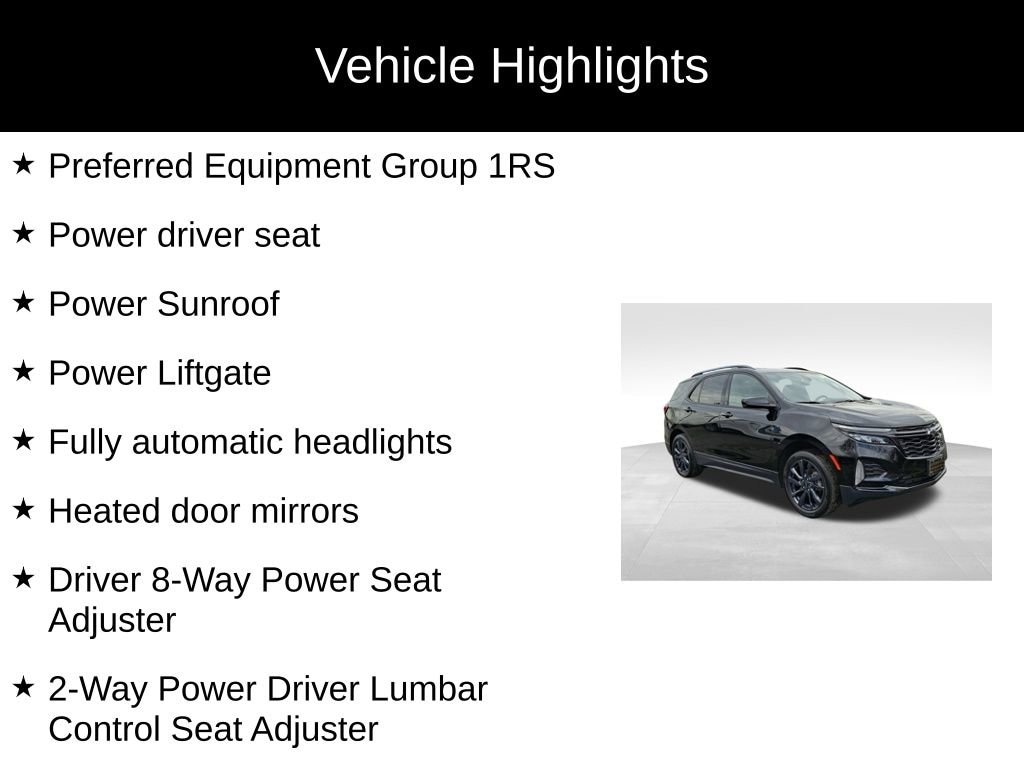 Vehicle Highlights

★ Preferred Equipment Group 1RS

★ Power driver seat

★ Power Sunroof

★ Power Liftgate

★ Fully automatic headlights

★ Heated door mirrors

★ Driver 8-Way Power Seat Adjuster

★ 2-Way Power Driver Lumbar Control Seat Adjuster